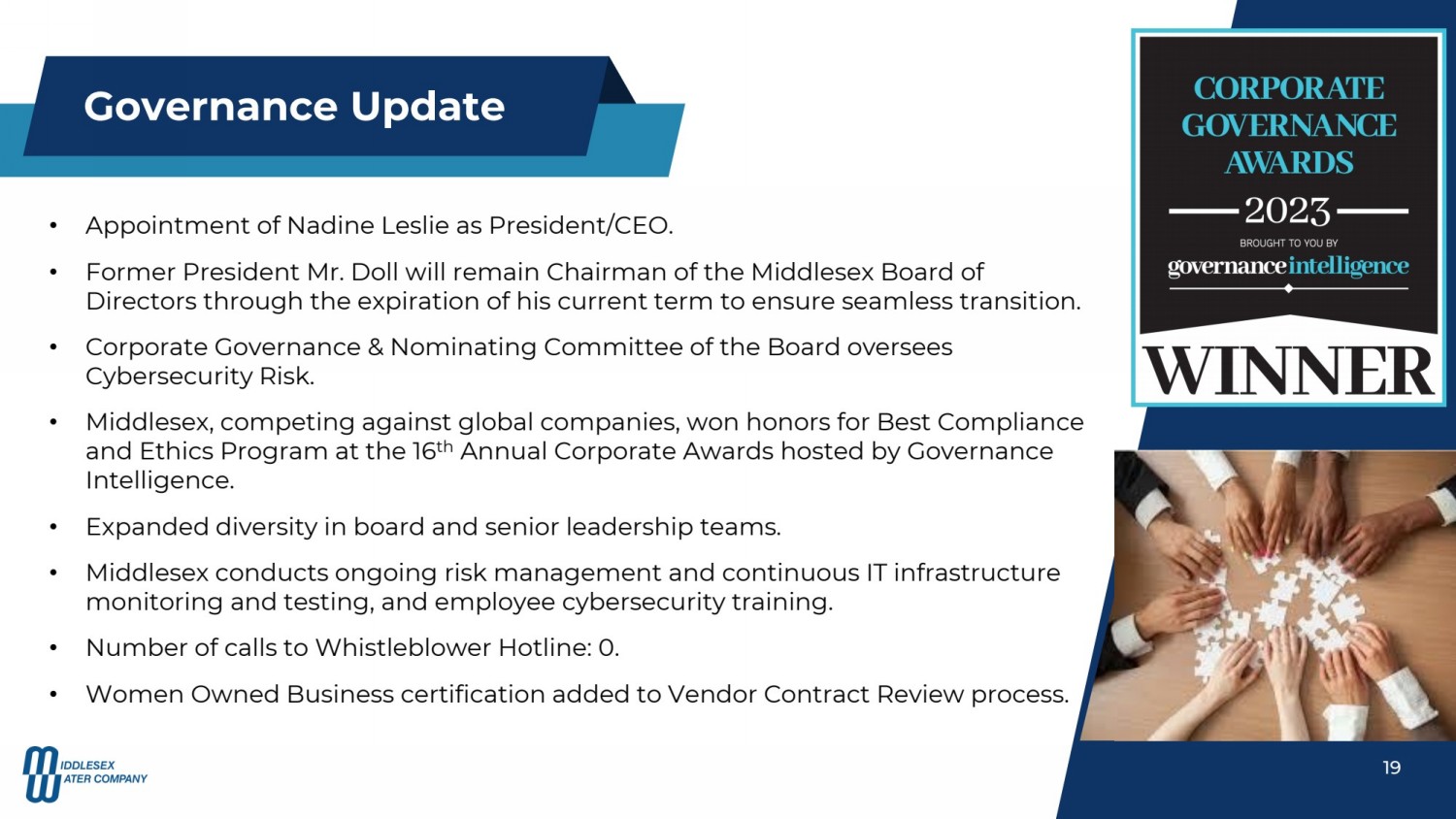 Governance Update

• Appointment of Nadine Leslie as President/CEO.

• Former President Mr. Doll will remain Chairman of the Middlesex Board of Directors through the expiration of his current term to ensure seamless transition.

• Corporate Governance & Nominating Committee of the Board oversees Cybersecurity Risk.

• Middlesex, competing against global companies, won honors for Best Compliance and Ethics Program at the 16$^{th}$ Annual Corporate Awards hosted by Governance Intelligence.

• Expanded diversity in board and senior leadership teams.

• Middlesex conducts ongoing risk management and continuous IT infrastructure monitoring and testing, and employee cybersecurity training.

• Number of calls to Whistleblower Hotline: 0.

• Women Owned Business certification added to Vendor Contract Review process.

CORPORATE GOVERNANCE AWARDS

2023

BROUGHT TO YOU BY

governance intelligence

WINNER

MIDDLESEX WATER COMPANY

19